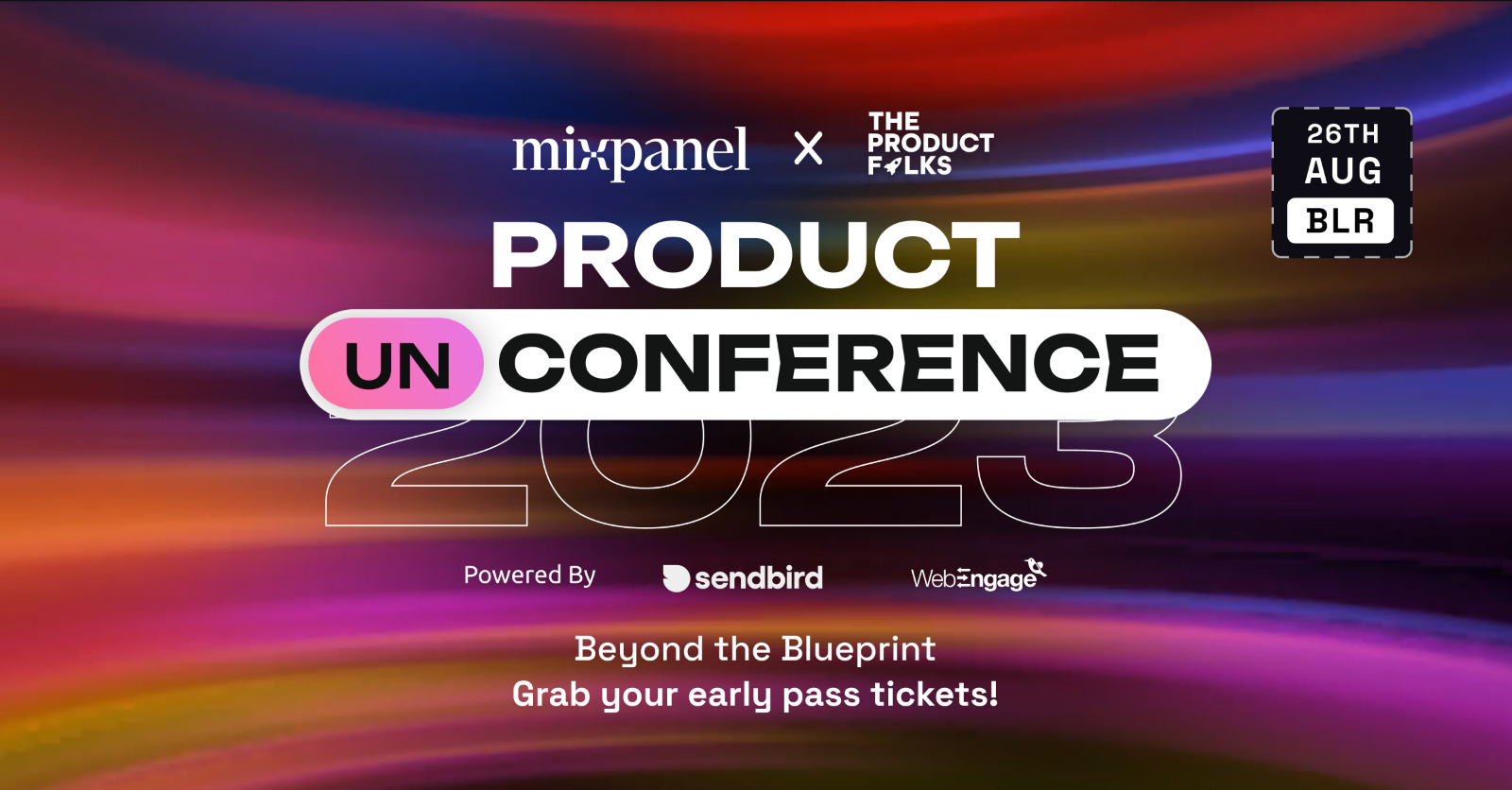 mixpanel × THE PRODUCT FOLKS

26TH AUG BLR

PRODUCT
UN CONFERENCE
2023

Powered By sendbird WebEngage

Beyond the Blueprint
Grab your early pass tickets!